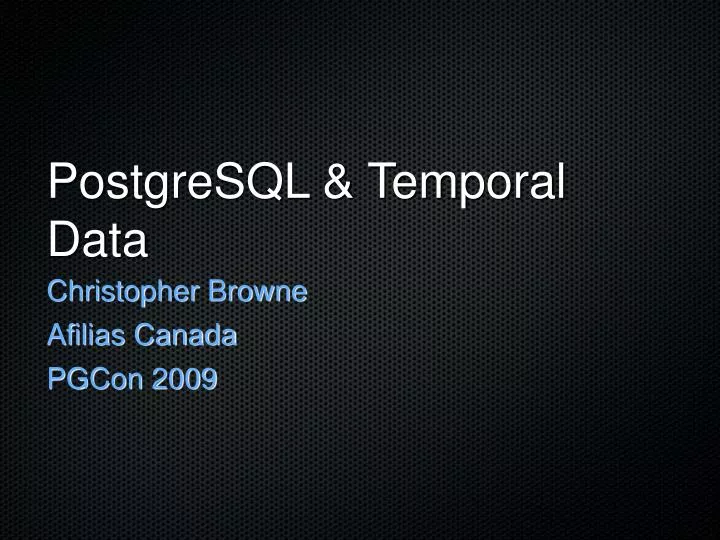 PostgreSQL & Temporal Data

Christopher Browne

Afilias Canada

PGCon 2009